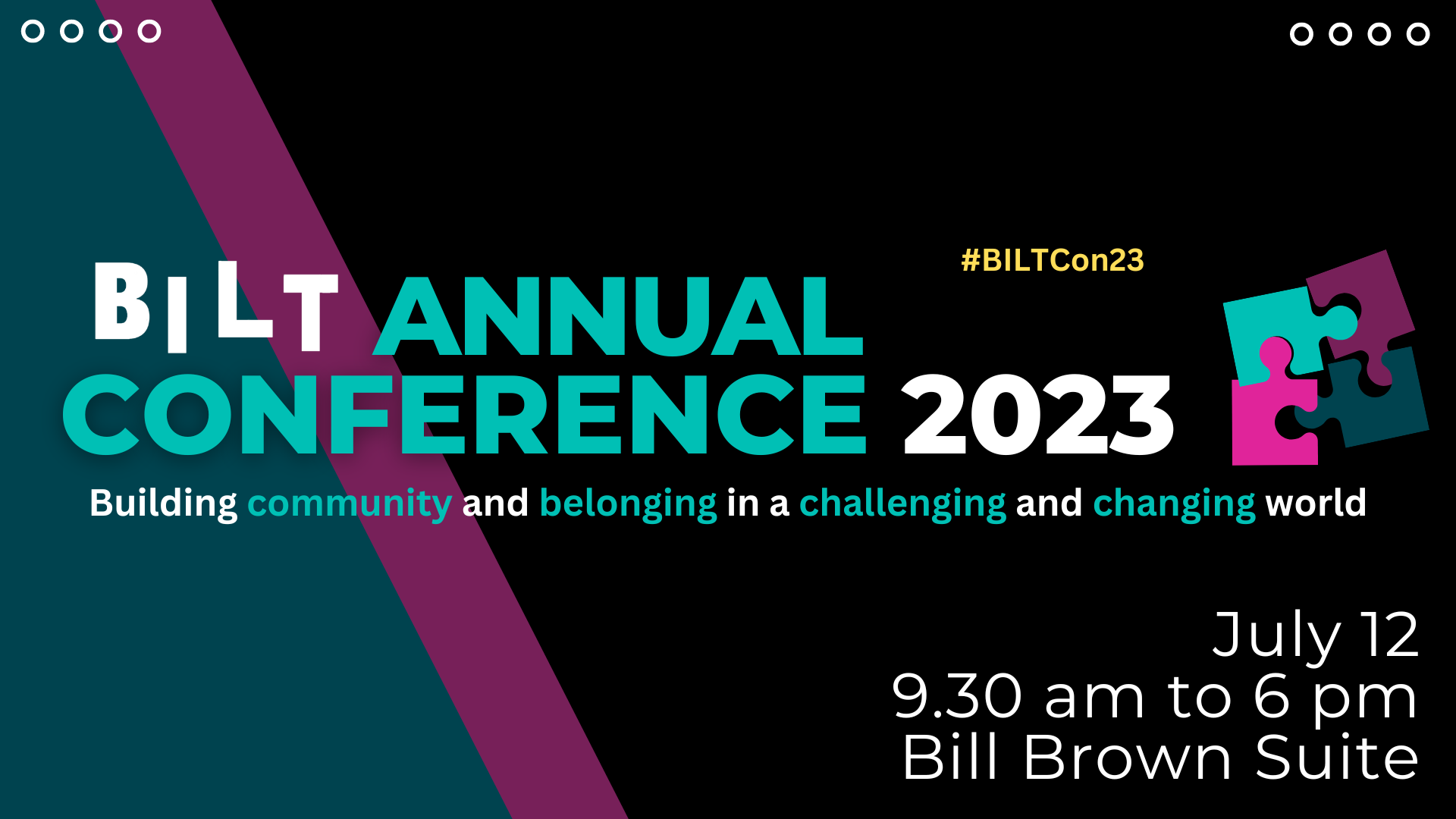 #BILTCon23

BILT ANNUAL CONFERENCE 2023

Building community and belonging in a challenging and changing world

July 12
9.30 am to 6 pm
Bill Brown Suite